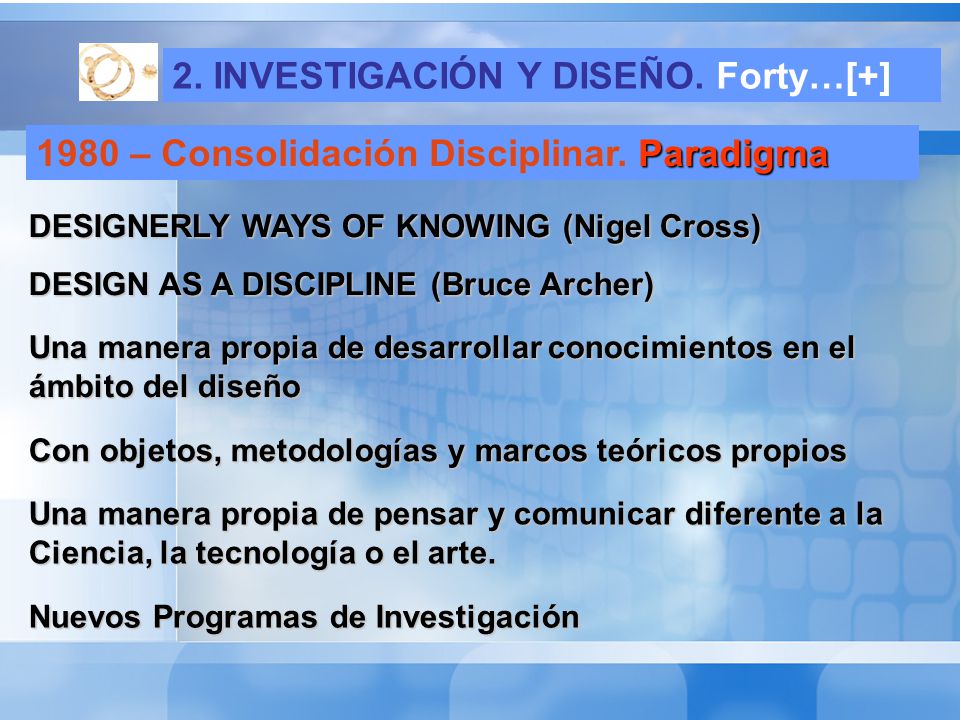 2. INVESTIGACIÓN Y DISEÑO. Forty…[+]

1980 – Consolidación Disciplinar. Paradigma

DESIGNERLY WAYS OF KNOWING (Nigel Cross)

DESIGN AS A DISCIPLINE (Bruce Archer)

Una manera propia de desarrollar conocimientos en el ámbito del diseño

Con objetos, metodologías y marcos teóricos propios

Una manera propia de pensar y comunicar diferente a la Ciencia, la tecnología o el arte.

Nuevos Programas de Investigación